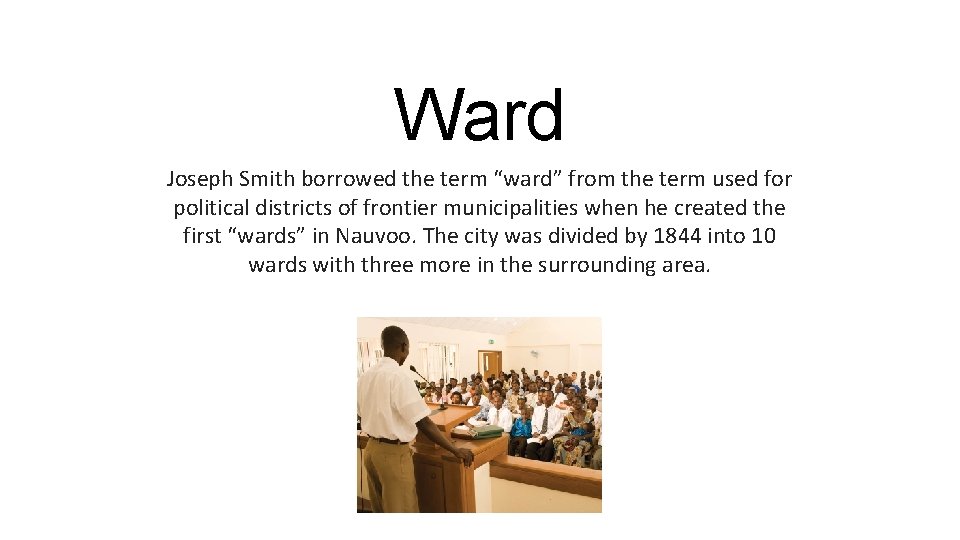 Ward

Joseph Smith borrowed the term “ward” from the term used for political districts of frontier municipalities when he created the first “wards” in Nauvoo. The city was divided by 1844 into 10 wards with three more in the surrounding area.